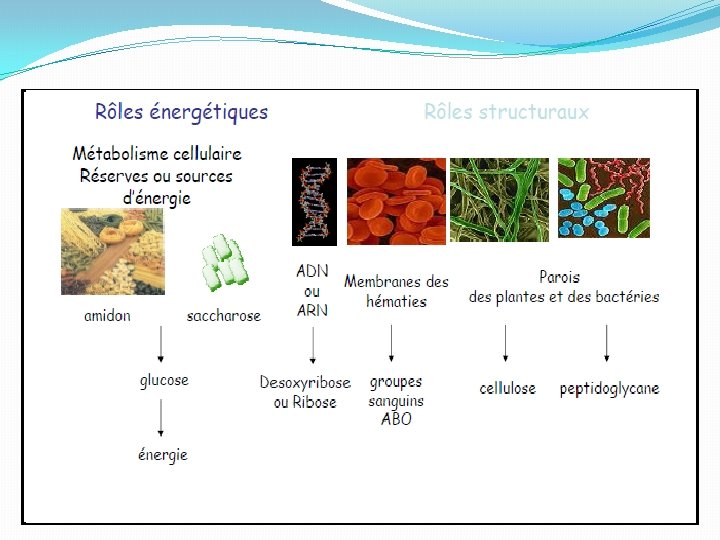 Rôles énergétiques

Rôles structuraux

Métabolisme cellulaire
Réserves ou sources d'énergie

amidon

saccharose

glucose

énergie

ADN ou ARN

Desoxyribose ou Ribose

Membranes des hématies

groupes sanguins ABO

Parois des plantes et des bactéries

cellulose

peptidoglycane